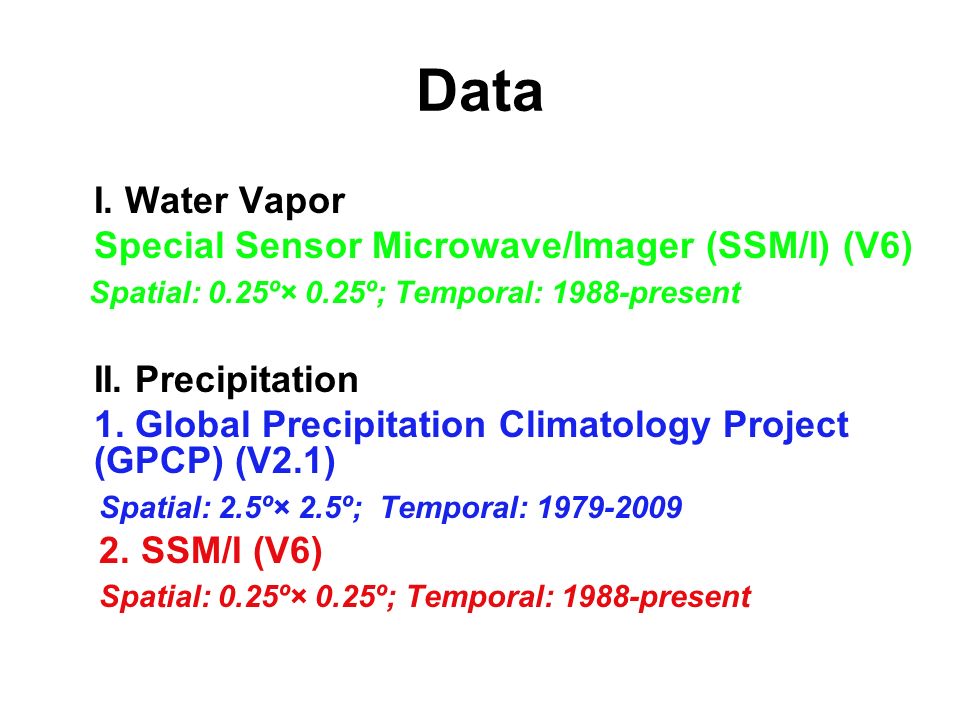 Data

I. Water Vapor
Special Sensor Microwave/Imager (SSM/I) (V6)
Spatial: 0.25º× 0.25º; Temporal: 1988-present

II. Precipitation
1. Global Precipitation Climatology Project (GPCP) (V2.1)
Spatial: 2.5º× 2.5º; Temporal: 1979-2009
2. SSM/I (V6)
Spatial: 0.25º× 0.25º; Temporal: 1988-present